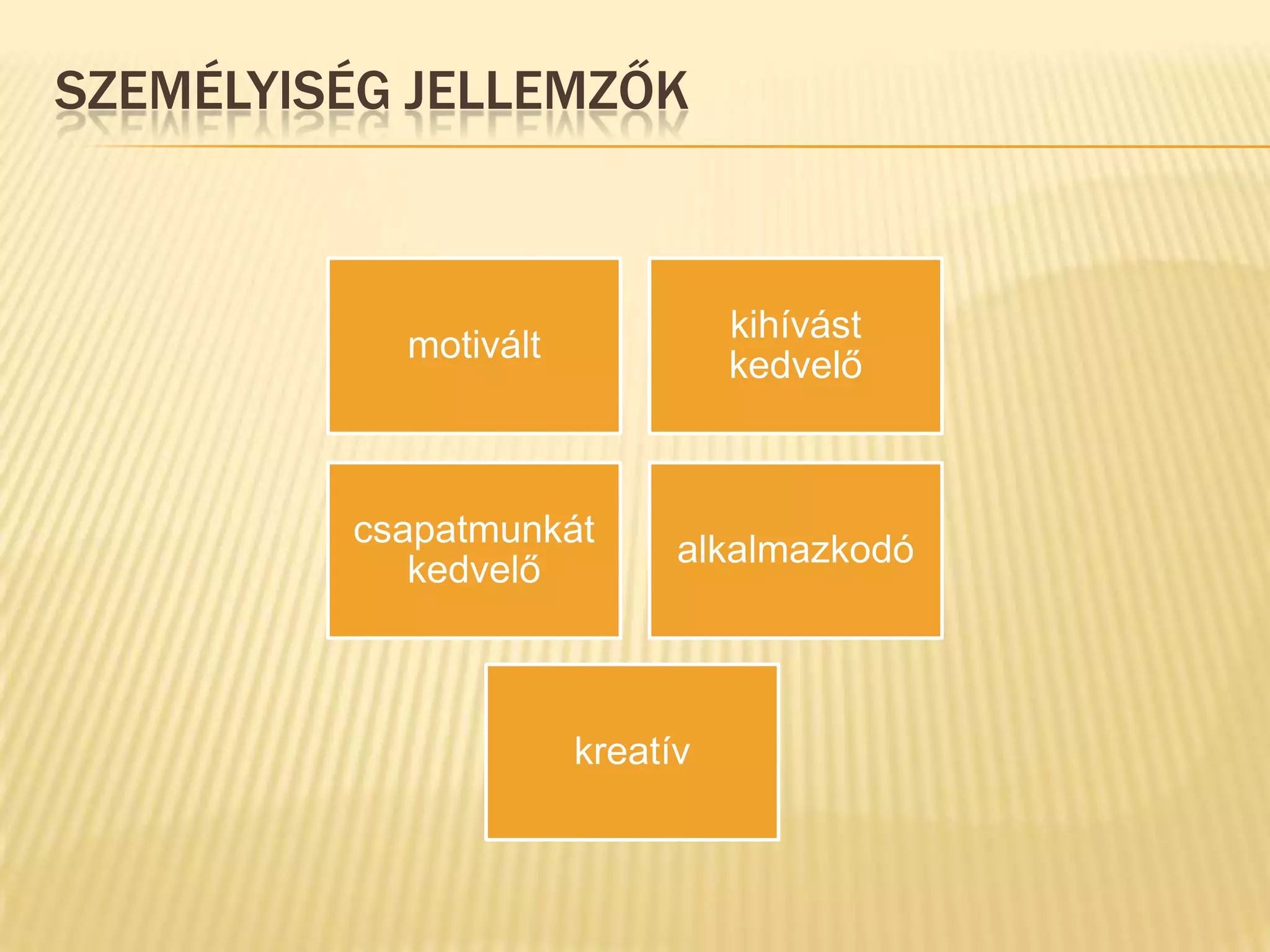 SZEMÉLYISÉG JELLEMZŐK

motivált

kihívást kedvelő

csapatmunkát kedvelő

alkalmazkodó

kreatív